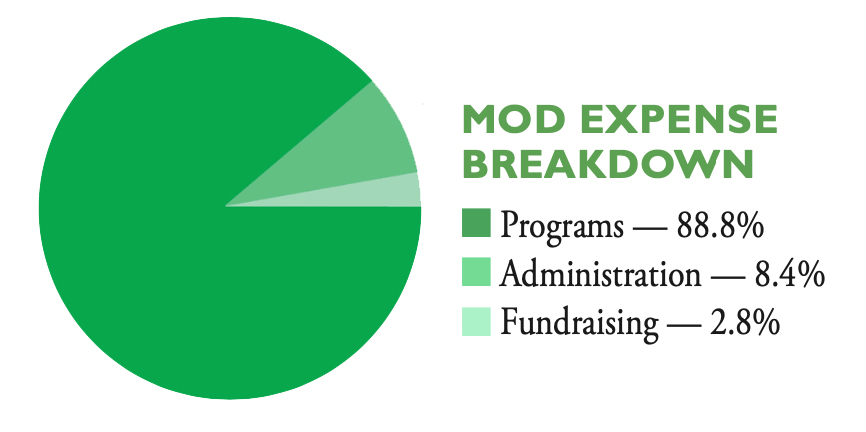 MOD EXPENSE BREAKDOWN

Programs — 88.8%
Administration — 8.4%
Fundraising — 2.8%